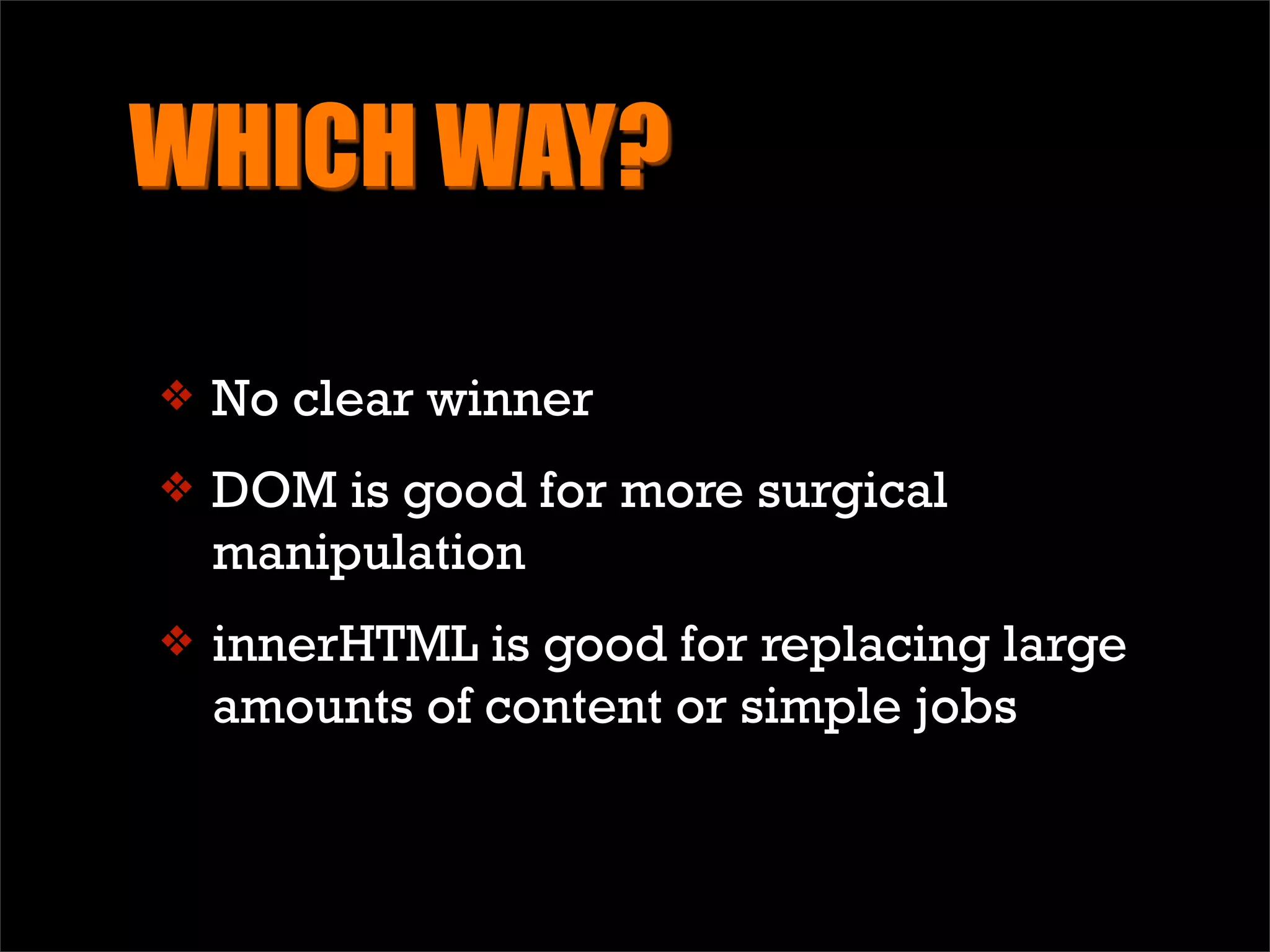 WHICH WAY?

❖ No clear winner

❖ DOM is good for more surgical manipulation

❖ innerHTML is good for replacing large amounts of content or simple jobs